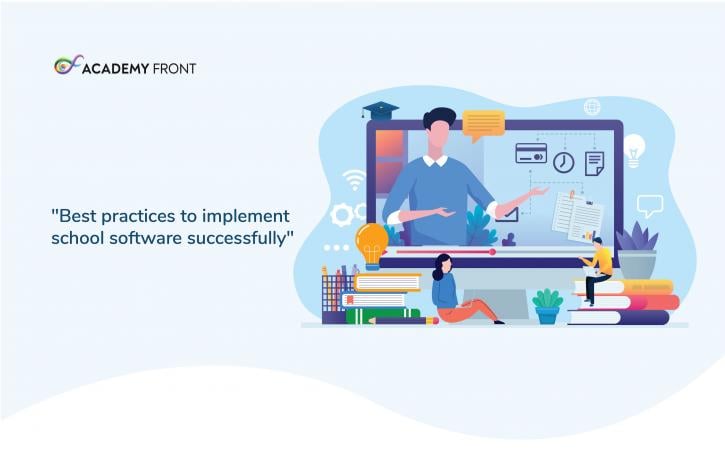 ACADEMY FRONT

"Best practices to implement school software successfully"